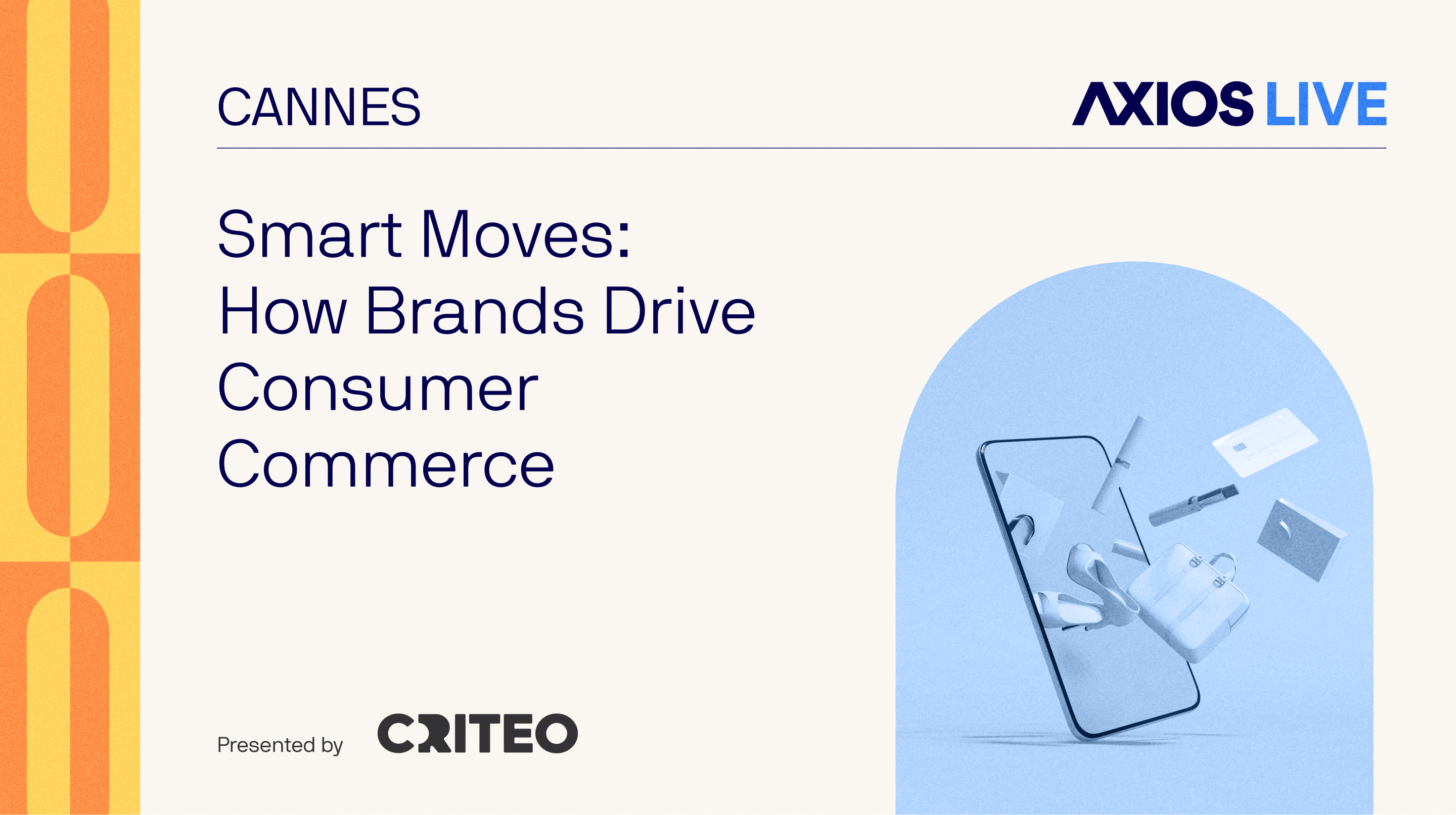 CANNES

AXIOS LIVE

Smart Moves: How Brands Drive Consumer Commerce

Presented by CRITEO